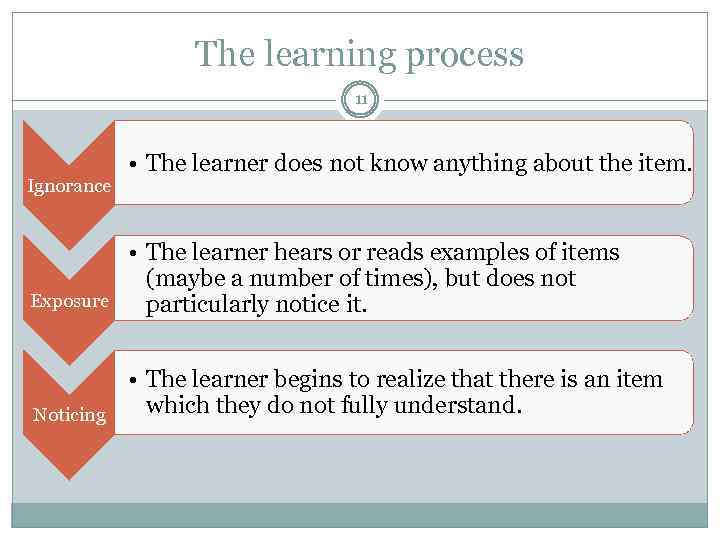 The learning process

11

Ignorance

• The learner does not know anything about the item.

Exposure

• The learner hears or reads examples of items (maybe a number of times), but does not particularly notice it.

Noticing

• The learner begins to realize that there is an item which they do not fully understand.